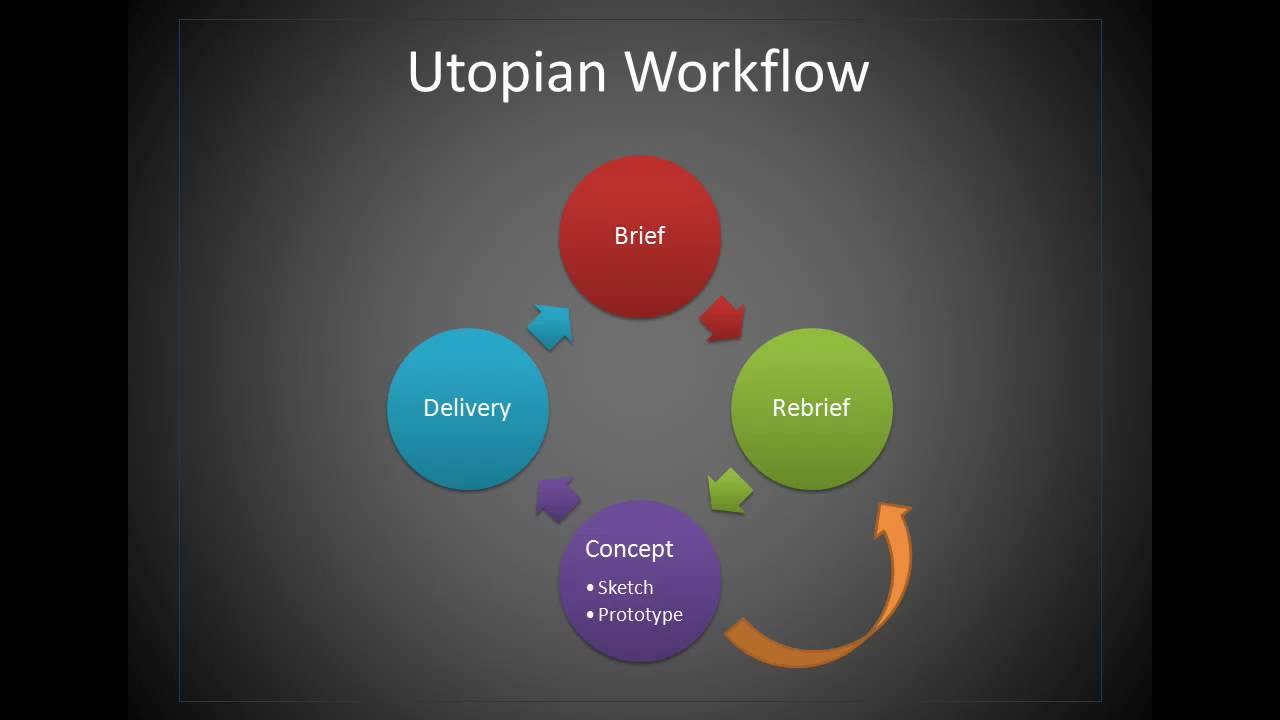 Utopian Workflow

Brief

Rebrief

Concept
• Sketch
• Prototype

Delivery